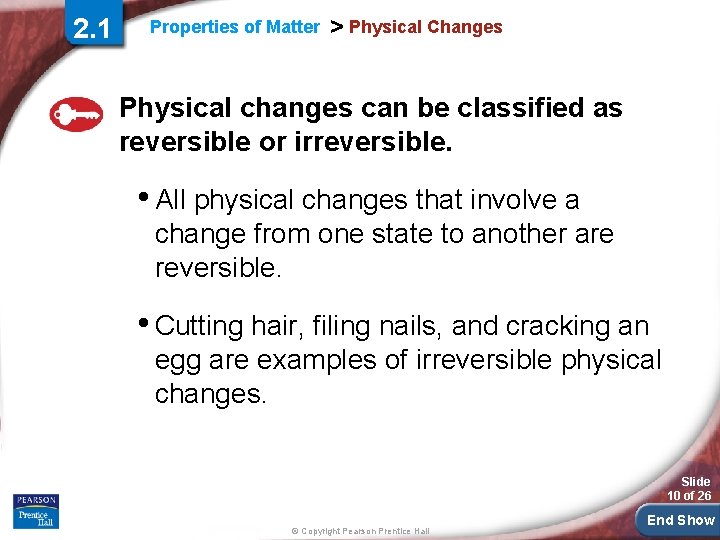 2.1 Properties of Matter > Physical Changes

Physical changes can be classified as reversible or irreversible.

• All physical changes that involve a change from one state to another are reversible.

• Cutting hair, filing nails, and cracking an egg are examples of irreversible physical changes.

PEARSON Prentice Hall

© Copyright Pearson Prentice Hall

Slide 10 of 26

End Show